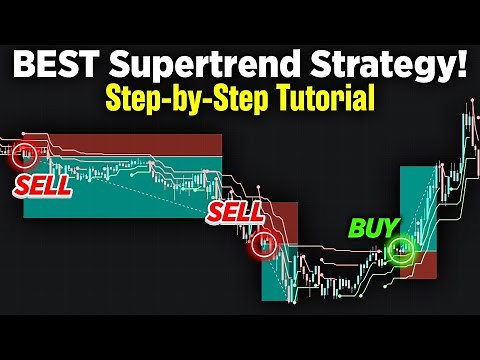 BEST Supertrend Strategy!
Step-by-Step Tutorial

SELL

SELL

BUY